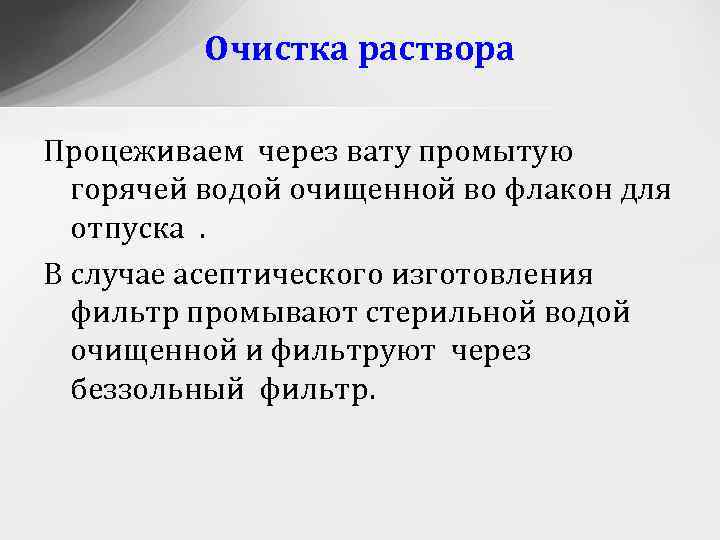 Очистка раствора

Процеживаем через вату промытую горячей водой очищенной во флакон для отпуска .

В случае асептического изготовления фильтр промывают стерильной водой очищенной и фильтруют через беззольный фильтр.